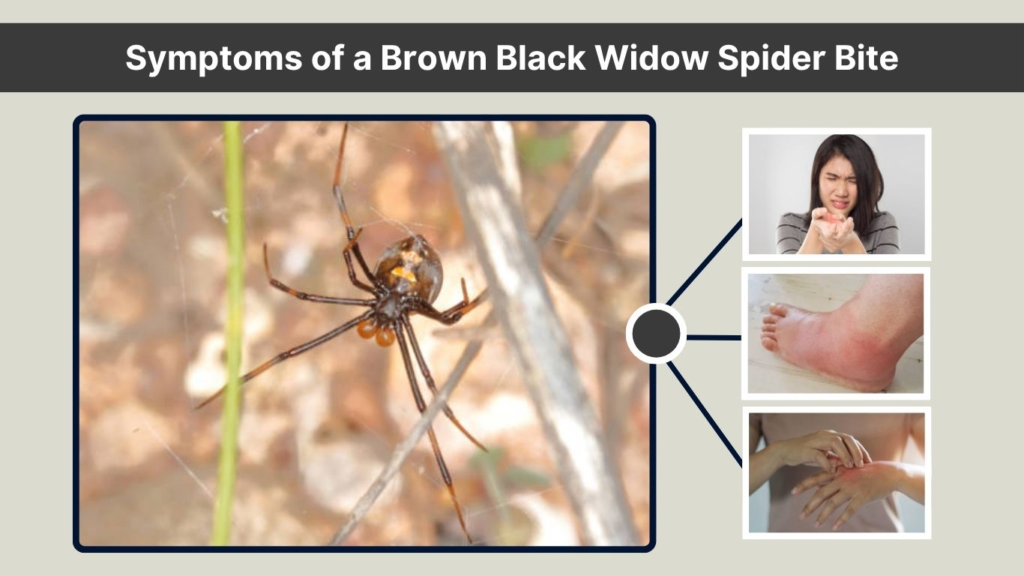 Symptoms of a Brown Black Widow Spider Bite